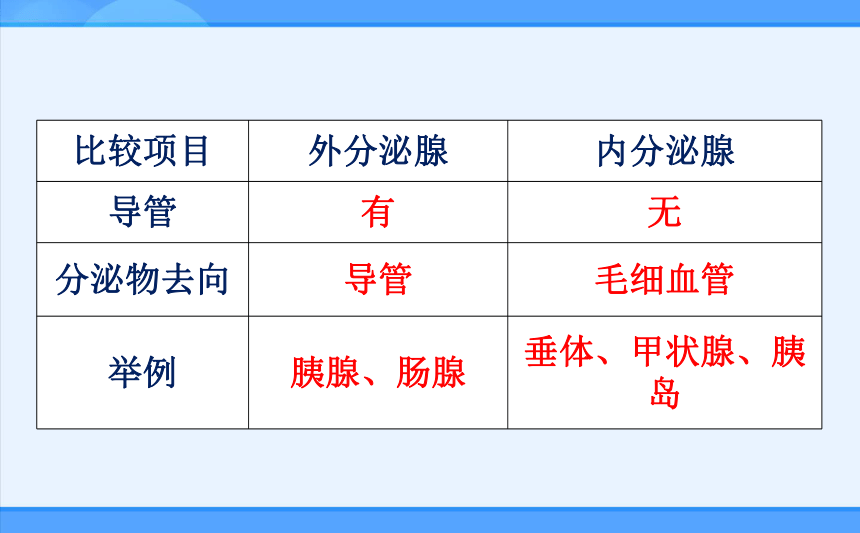 | 比较项目 | 外分泌腺 | 内分泌腺 |
|---|---|---|
| 导管 | 有 | 无 |
| 分泌物去向 | 导管 | 毛细血管 |
| 举例 | 胰腺、肠腺 | 垂体、甲状腺、胰岛 |